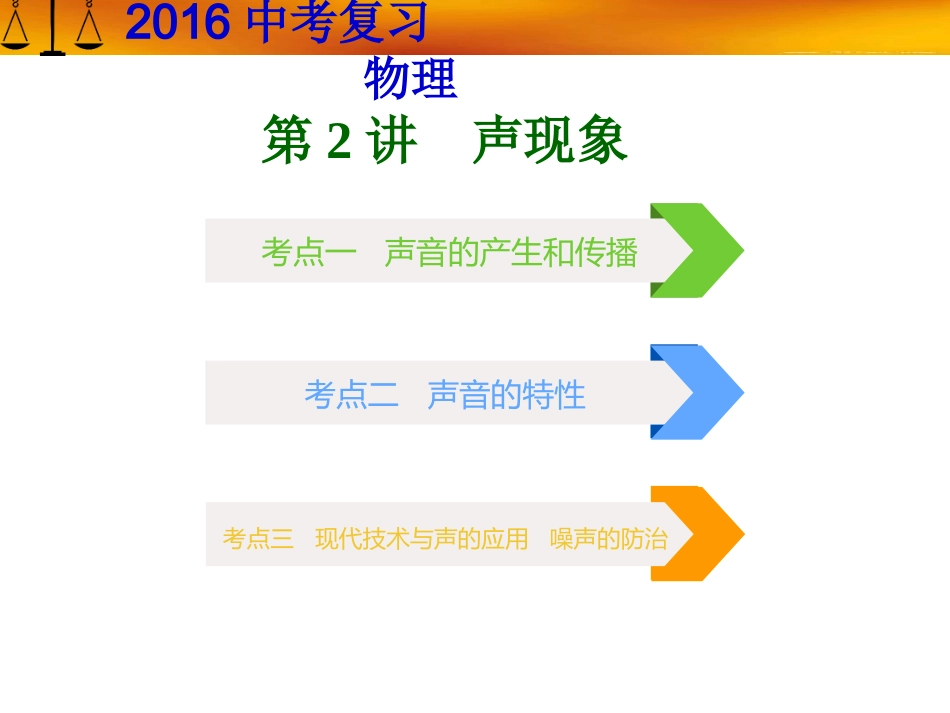 2016 中考复习

物理

第 2 讲　声现象

考点一　声音的产生和传播

考点二　声音的特性

考点三　现代技术与声的应用　噪声的防治